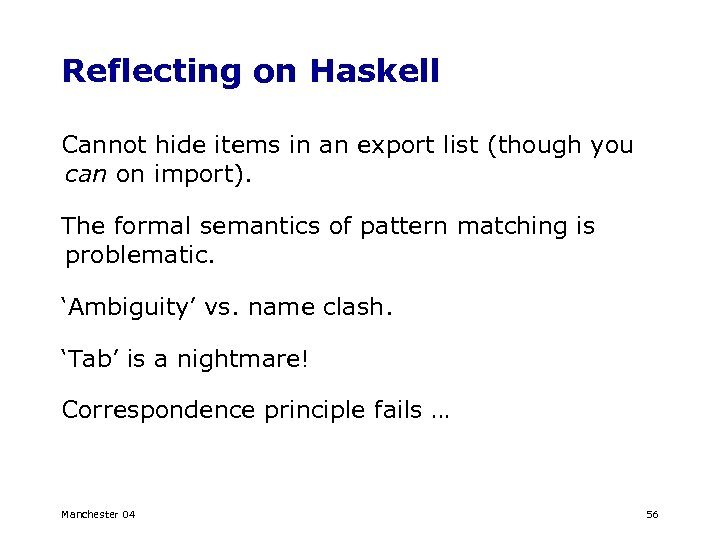 Reflecting on Haskell

Cannot hide items in an export list (though you can on import).

The formal semantics of pattern matching is problematic.

‘Ambiguity’ vs. name clash.

‘Tab’ is a nightmare!

Correspondence principle fails …

Manchester 04

56